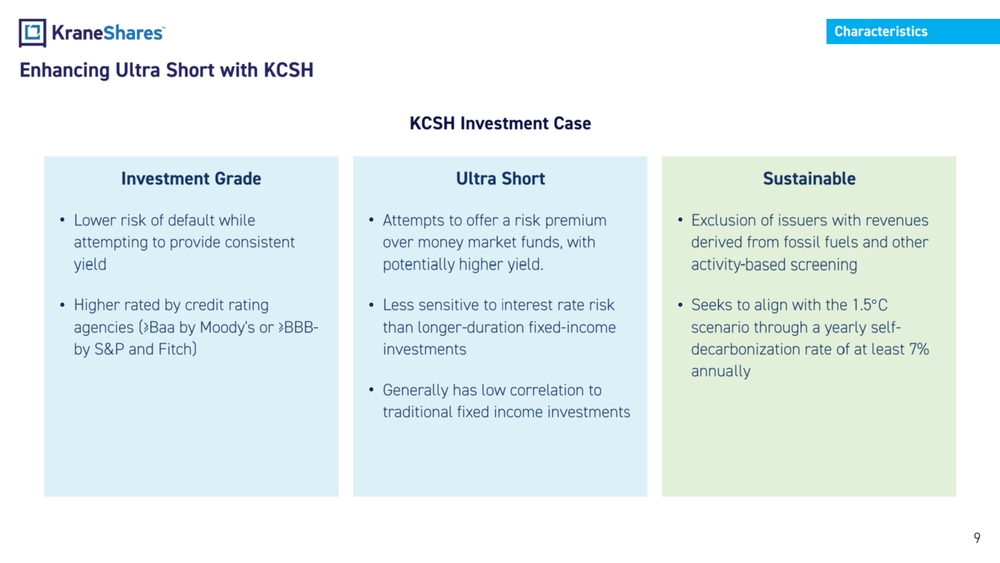 KraneShares

Characteristics

Enhancing Ultra Short with KCSH

KCSH Investment Case

Investment Grade

• Lower risk of default while attempting to provide consistent yield

• Higher rated by credit rating agencies (≥Baa by Moody's or ≥BBB- by S&P and Fitch)

Ultra Short

• Attempts to offer a risk premium over money market funds, with potentially higher yield.

• Less sensitive to interest rate risk than longer-duration fixed-income investments

• Generally has low correlation to traditional fixed income investments

Sustainable

• Exclusion of issuers with revenues derived from fossil fuels and other activity-based screening

• Seeks to align with the 1.5°C scenario through a yearly self-decarbonization rate of at least 7% annually

9